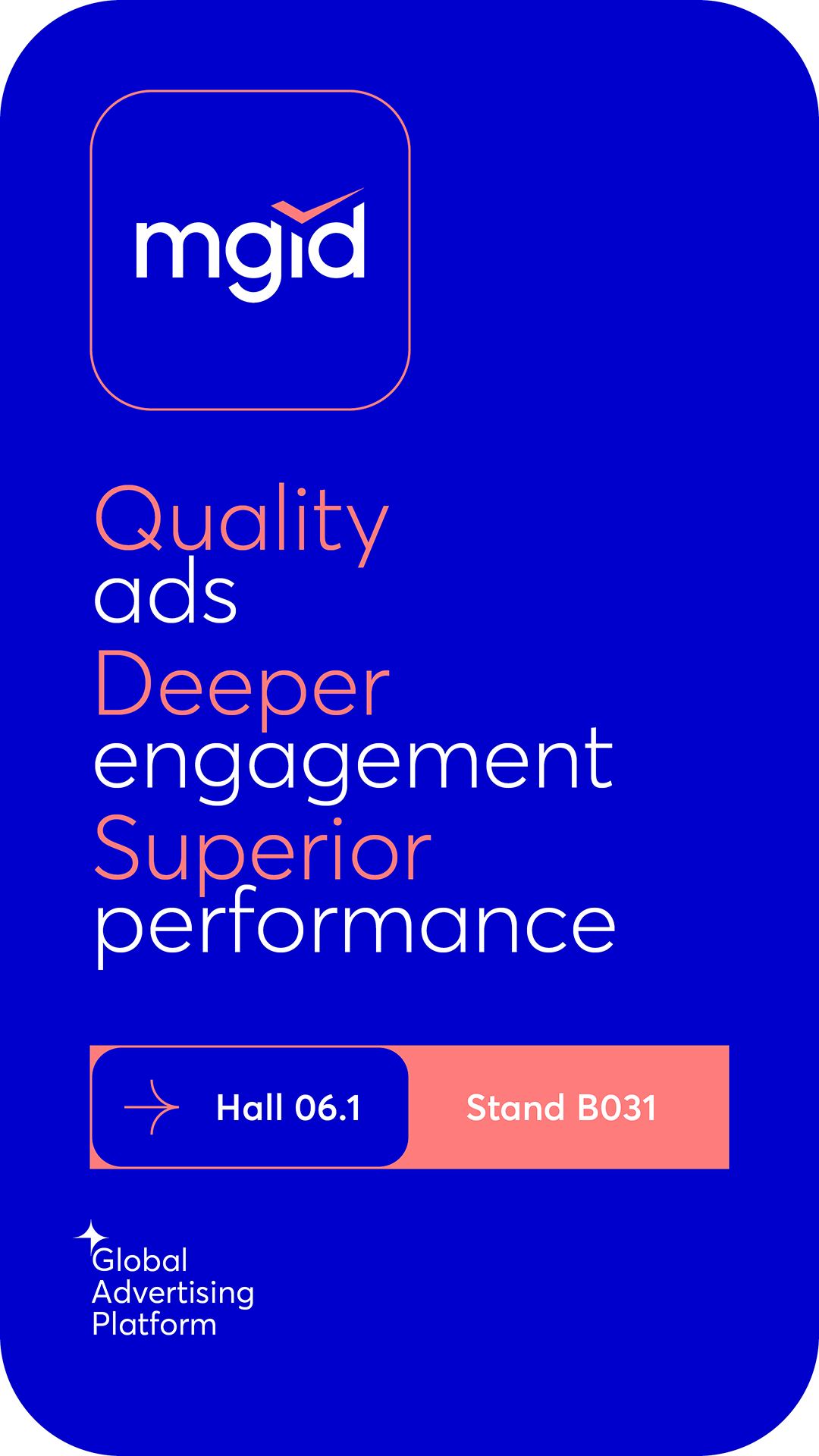 mgid

Quality
ads
Deeper
engagement
Superior
performance

Hall 06.1

Stand B031

Global
Advertising
Platform